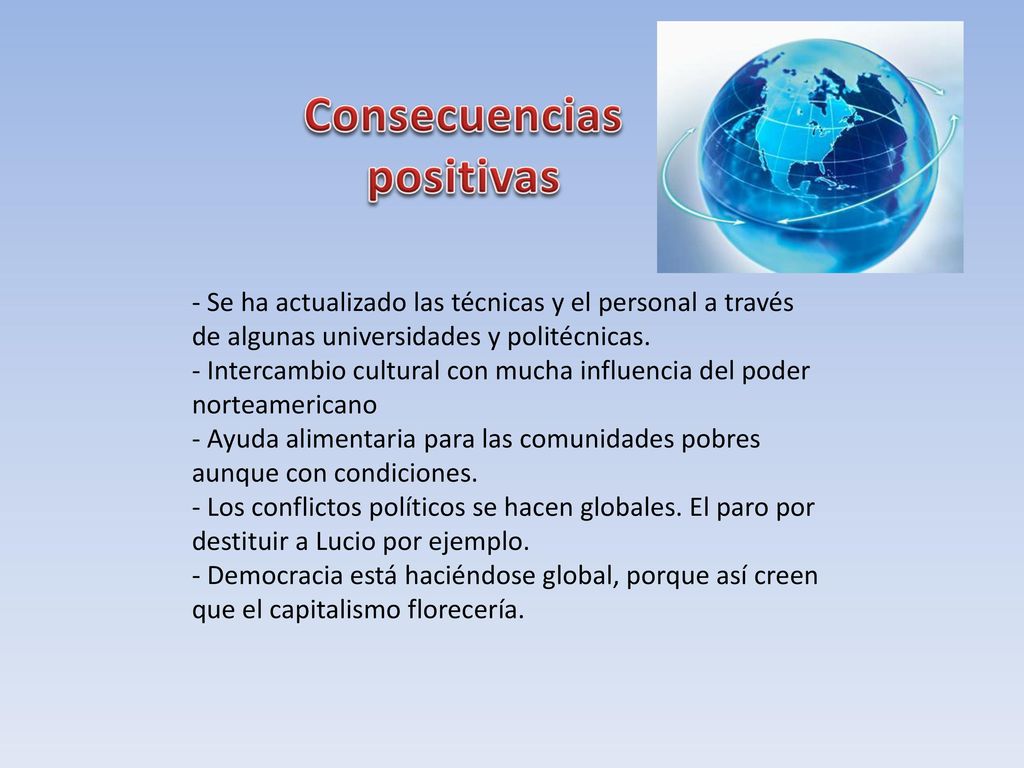 Consecuencias positivas

- Se ha actualizado las técnicas y el personal a través de algunas universidades y politécnicas.
- Intercambio cultural con mucha influencia del poder norteamericano
- Ayuda alimentaria para las comunidades pobres aunque con condiciones.
- Los conflictos políticos se hacen globales. El paro por destituir a Lucio por ejemplo.
- Democracia está haciéndose global, porque así creen que el capitalismo florecería.